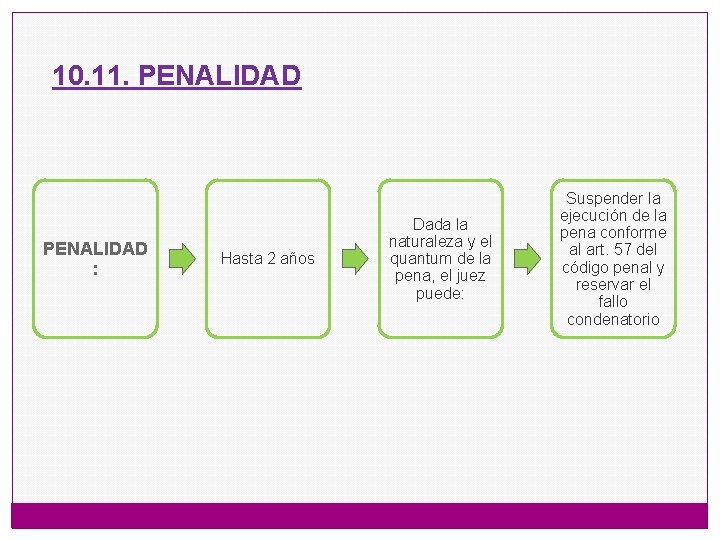 10.11. PENALIDAD

PENALIDAD :

Hasta 2 años

Dada la naturaleza y el quantum de la pena, el juez puede:

Suspender la ejecución de la pena conforme al art. 57 del código penal y reservar el fallo condenatorio